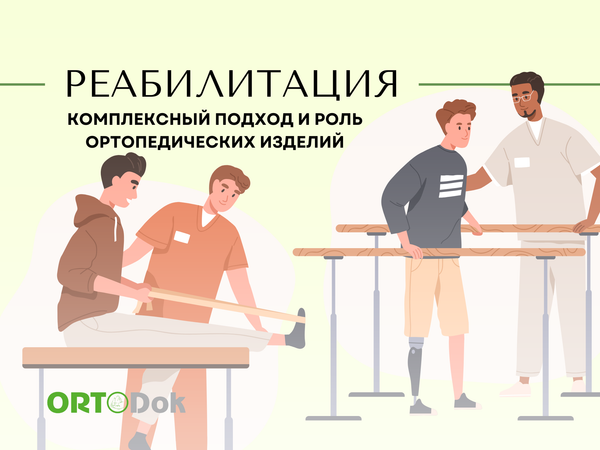 РЕАБИЛИТАЦИЯ
КОМПЛЕКСНЫЙ ПОДХОД И РОЛЬ ОРТОПЕДИЧЕСКИХ ИЗДЕЛИЙ

ORTODok